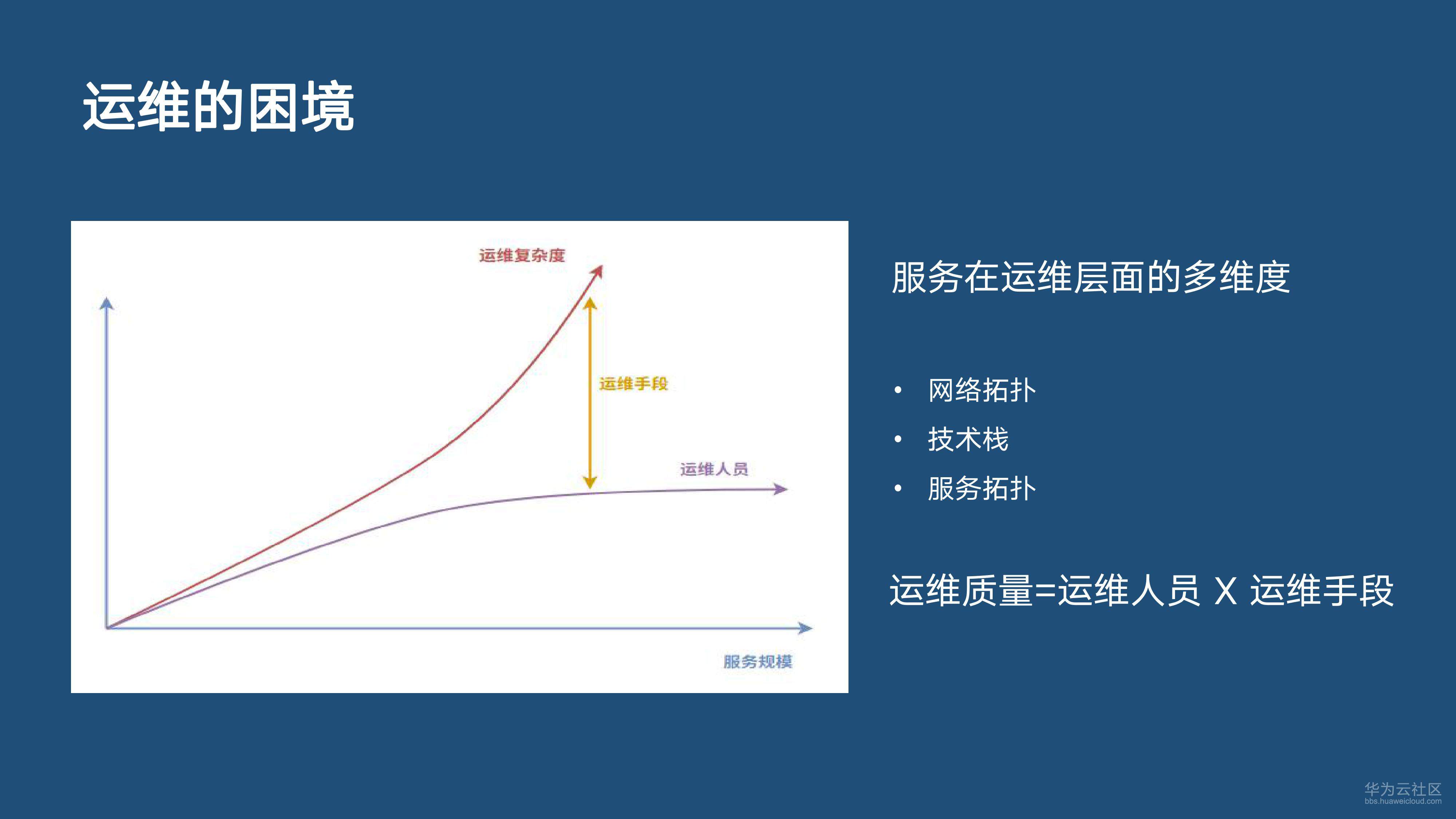 运维的困境

运维复杂度

运维手段

运维人员

服务规模

服务在运维层面的多维度

• 网络拓扑
• 技术栈
• 服务拓扑

运维质量=运维人员 X 运维手段

华为云社区
bbs.huaweicloud.com